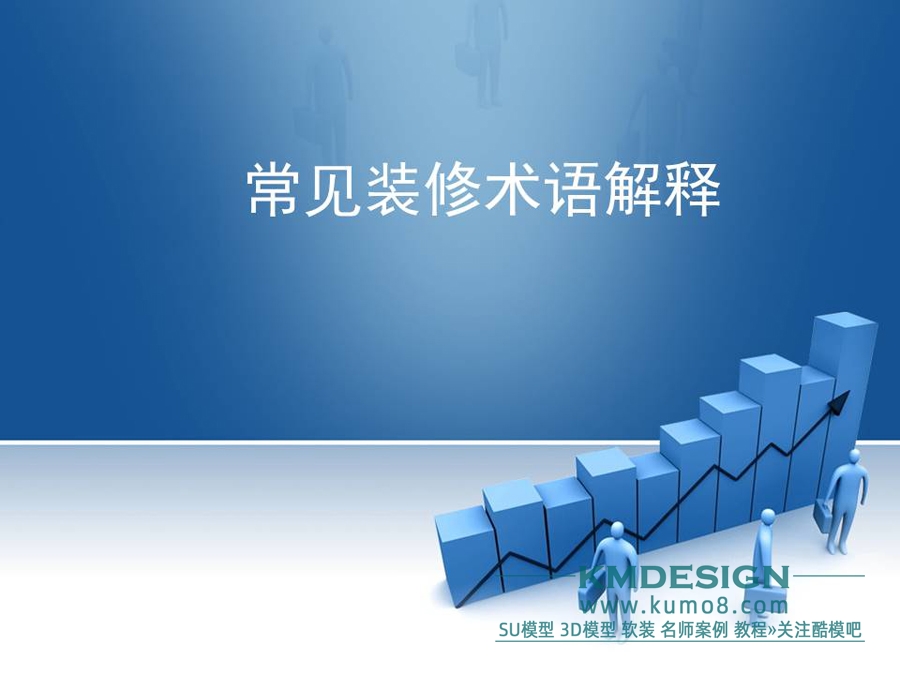 常见装修术语解释

KMDESIGN
www.kumo8.com
SU模型 3D模型 软装 名师案例 教程»关注酷模吧